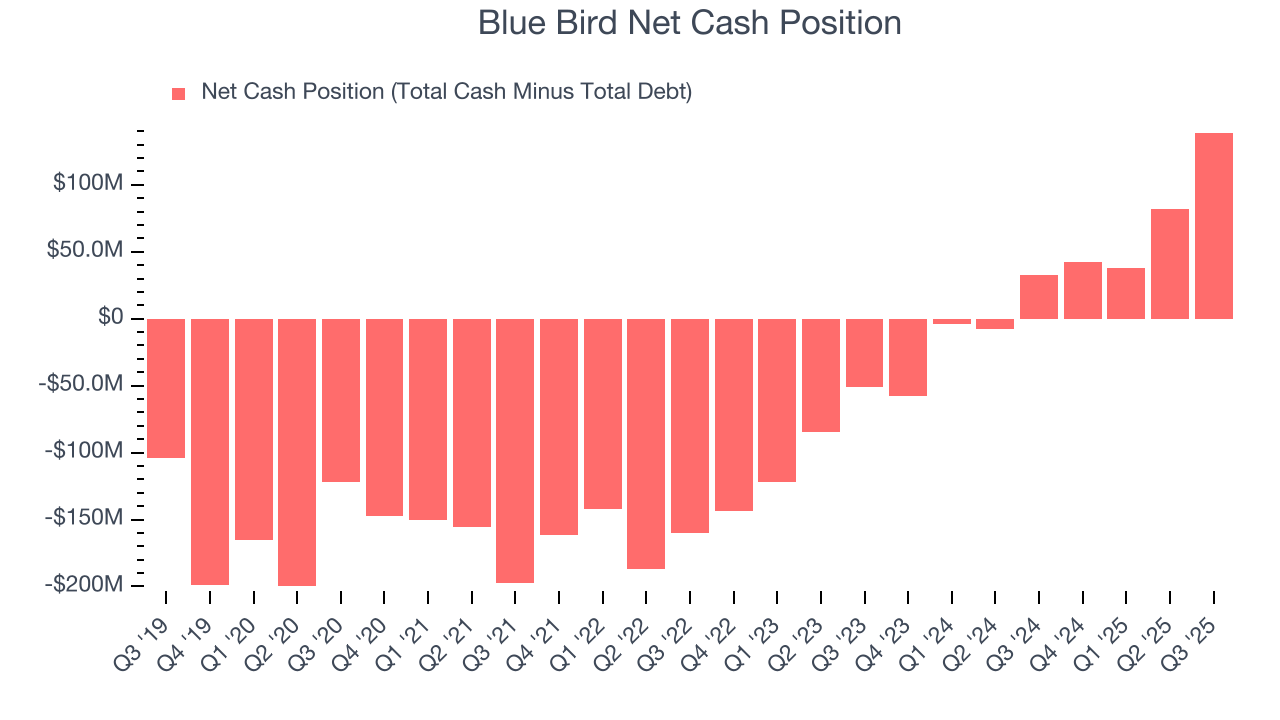 Blue Bird Net Cash Position

Net Cash Position (Total Cash Minus Total Debt)

$100M
$50.0M
$0
-$50.0M
-$100M
-$150M
-$200M

Q3 '19
Q4 '19
Q1 '20
Q2 '20
Q3 '20
Q4 '20
Q1 '21
Q2 '21
Q3 '21
Q4 '21
Q1 '22
Q2 '22
Q3 '22
Q4 '22
Q1 '23
Q2 '23
Q3 '23
Q4 '23
Q1 '24
Q2 '24
Q3 '24
Q4 '24
Q1 '25
Q2 '25
Q3 '25